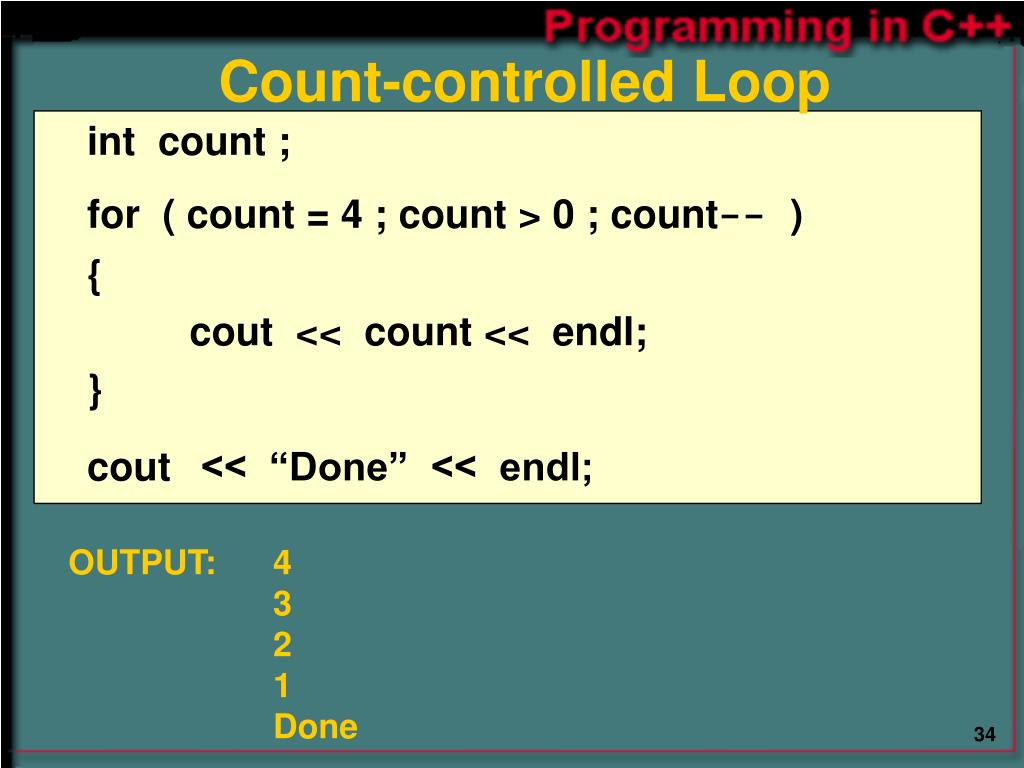 Programming in C++

Count-controlled Loop

int count ;

for ( count = 4 ; count > 0 ; count-- )

{

cout << count << endl;

}

cout << “Done” << endl;

OUTPUT: 4
3
2
1
Done

34